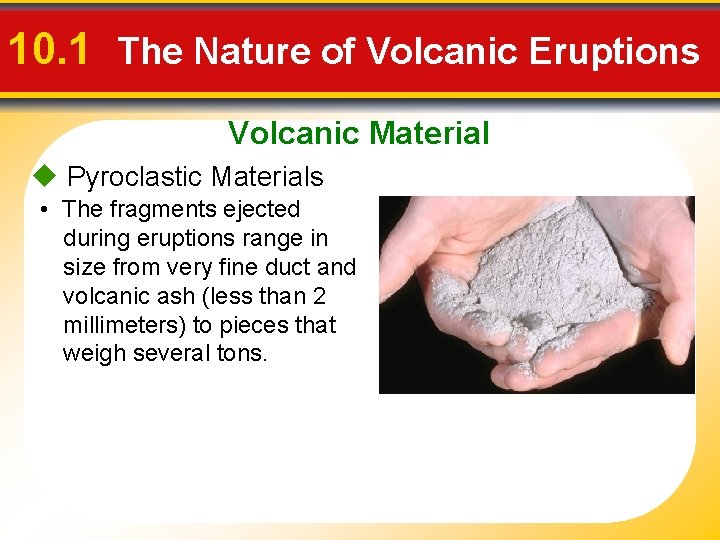 10.1 The Nature of Volcanic Eruptions

Volcanic Material

◆ Pyroclastic Materials

• The fragments ejected during eruptions range in size from very fine duct and volcanic ash (less than 2 millimeters) to pieces that weigh several tons.